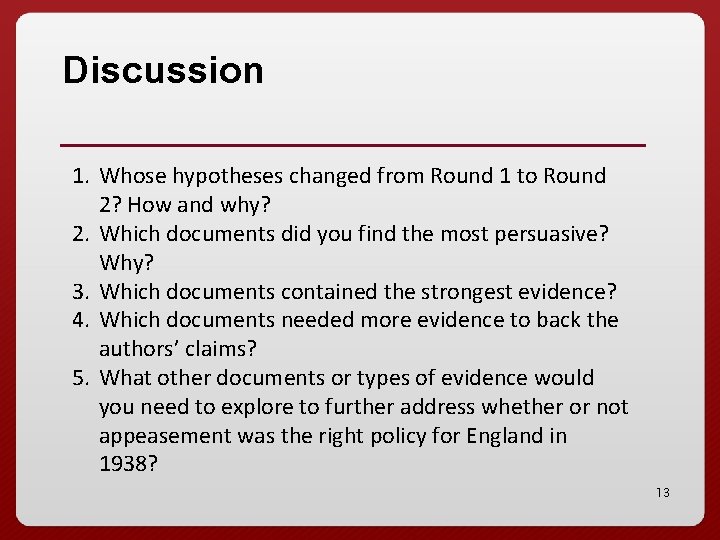 Discussion

1. Whose hypotheses changed from Round 1 to Round 2? How and why?
2. Which documents did you find the most persuasive? Why?
3. Which documents contained the strongest evidence?
4. Which documents needed more evidence to back the authors' claims?
5. What other documents or types of evidence would you need to explore to further address whether or not appeasement was the right policy for England in 1938?

13